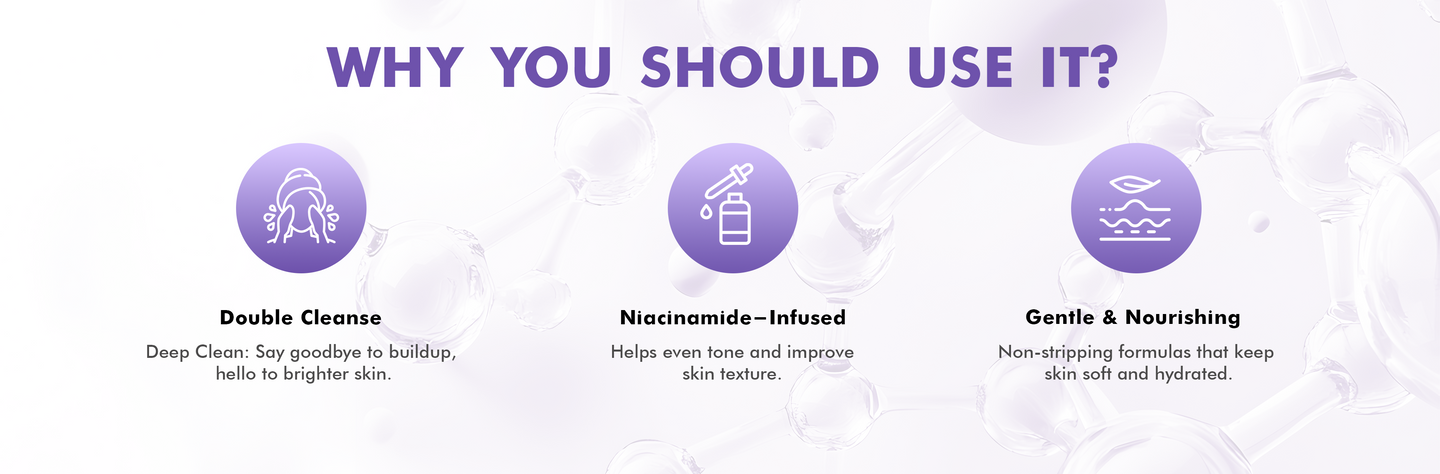 WHY YOU SHOULD USE IT?

Double Cleanse

Deep Clean: Say goodbye to buildup, hello to brighter skin.

Niacinamide–Infused

Helps even tone and improve skin texture.

Gentle & Nourishing

Non-stripping formulas that keep skin soft and hydrated.